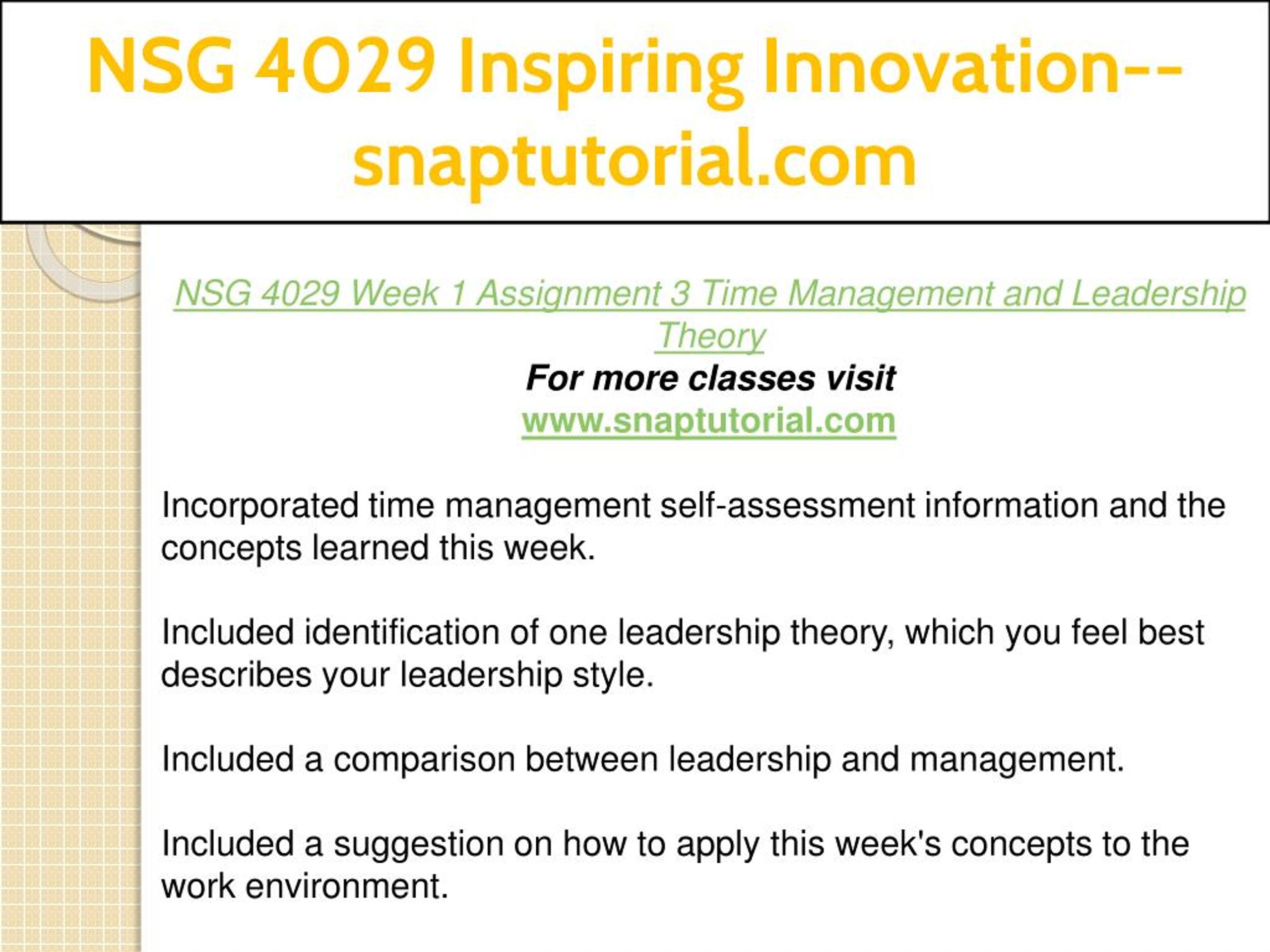 NSG 4029 Inspiring Innovation--snaptutorial.com

NSG 4029 Week 1 Assignment 3 Time Management and Leadership Theory
For more classes visit
www.snaptutorial.com

Incorporated time management self-assessment information and the concepts learned this week.

Included identification of one leadership theory, which you feel best describes your leadership style.

Included a comparison between leadership and management.

Included a suggestion on how to apply this week's concepts to the work environment.